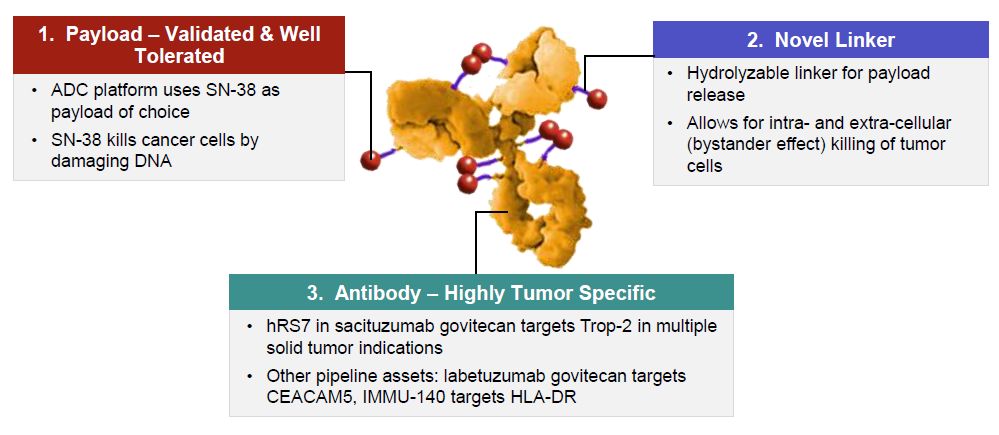 1. Payload – Validated & Well Tolerated

• ADC platform uses SN-38 as payload of choice
• SN-38 kills cancer cells by damaging DNA

2. Novel Linker

• Hydrolyzable linker for payload release
• Allows for intra- and extra-cellular (bystander effect) killing of tumor cells

3. Antibody – Highly Tumor Specific

• hRS7 in sacituzumab govitecan targets Trop-2 in multiple solid tumor indications
• Other pipeline assets: labetuzumab govitecan targets CEACAM5, IMMU-140 targets HLA-DR